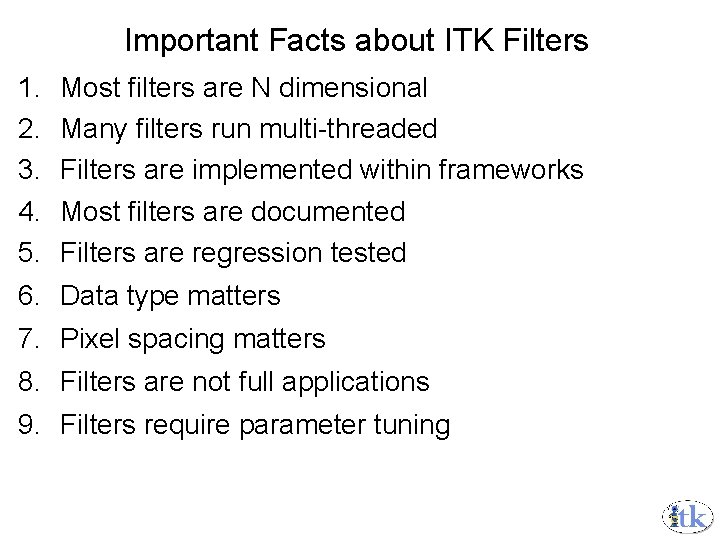 Important Facts about ITK Filters

1. Most filters are N dimensional
2. Many filters run multi-threaded
3. Filters are implemented within frameworks
4. Most filters are documented
5. Filters are regression tested
6. Data type matters
7. Pixel spacing matters
8. Filters are not full applications
9. Filters require parameter tuning

itk